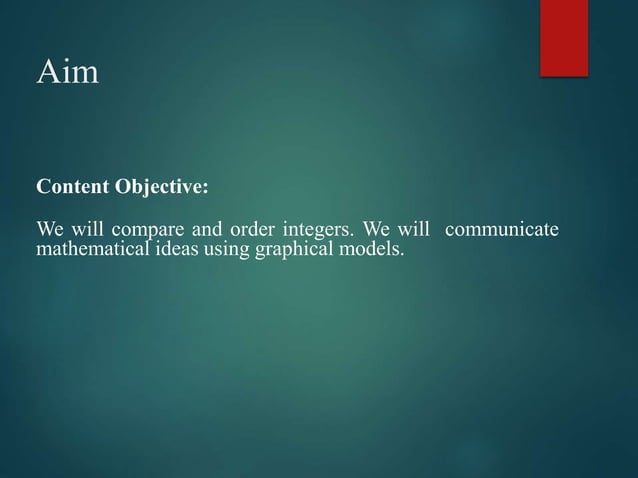 Aim

Content Objective:

We will compare and order integers. We will communicate mathematical ideas using graphical models.